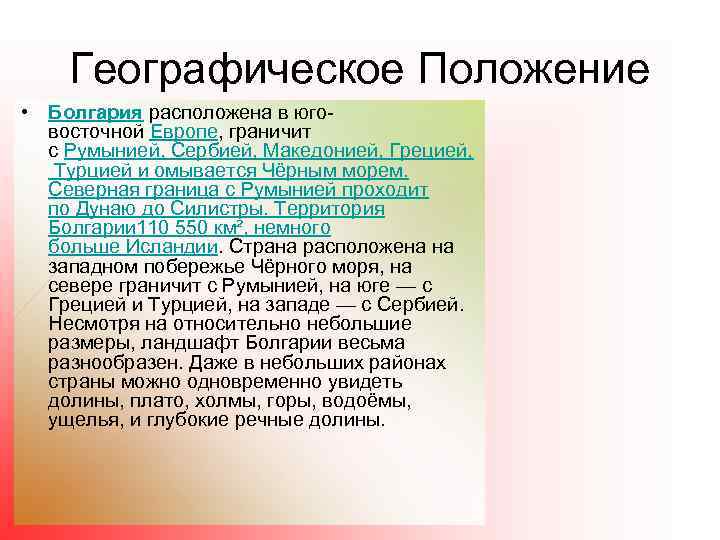 Географическое Положение

• Болгария расположена в юго-восточной Европе, граничит с Румынией, Сербией, Македонией, Грецией, Турцией и омывается Чёрным морем. Северная граница с Румынией проходит по Дунаю до Силистры. Территория Болгарии110 550 км², немного больше Исландии. Страна расположена на западном побережье Чёрного моря, на севере граничит с Румынией, на юге — с Грецией и Турцией, на западе — с Сербией. Несмотря на относительно небольшие размеры, ландшафт Болгарии весьма разнообразен. Даже в небольших районах страны можно одновременно увидеть долины, плато, холмы, горы, водоёмы, ущелья, и глубокие речные долины.